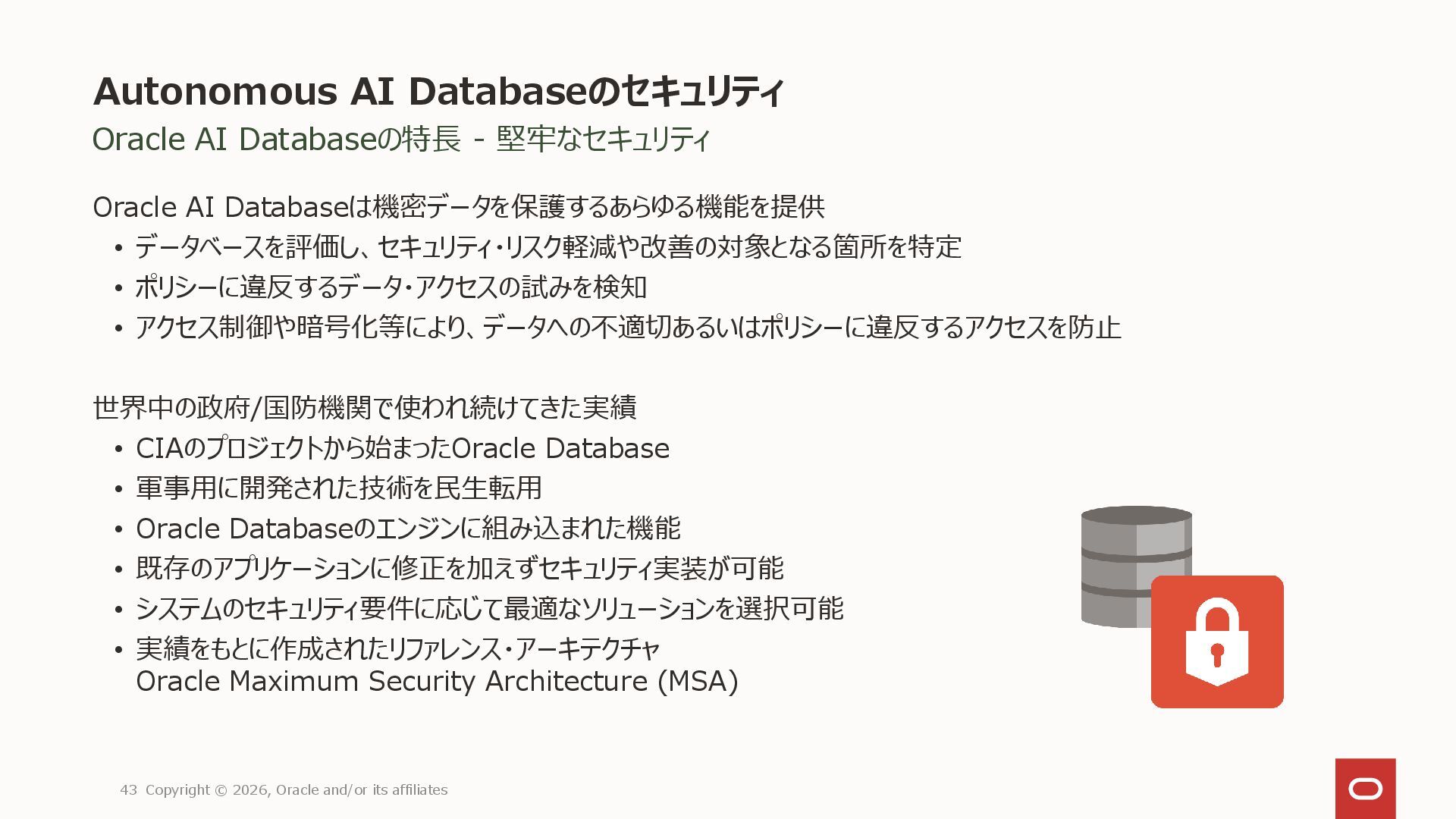 Autonomous AI Databaseのセキュリティ
Oracle AI Databaseの特長 - 堅牢なセキュリティ

Oracle AI Databaseは機密データを保護するあらゆる機能を提供
• データベースを評価し、セキュリティ・リスク軽減や改善の対象となる箇所を特定
• ポリシーに違反するデータ・アクセスの試みを検知
• アクセス制御や暗号化等により、データへの不適切あるいはポリシーに違反するアクセスを防止

世界中の政府/国防機関で使われ続けてきた実績
• CIAのプロジェクトから始まったOracle Database
• 軍事用に開発された技術を民生転用
• Oracle Databaseのエンジンに組み込まれた機能
• 既存のアプリケーションに修正を加えずセキュリティ実装が可能
• システムのセキュリティ要件に応じて最適なソリューションを選択可能
• 実績をもとに作成されたリファレンス・アーキテクチャ Oracle Maximum Security Architecture (MSA)

43 Copyright © 2026, Oracle and/or its affiliates